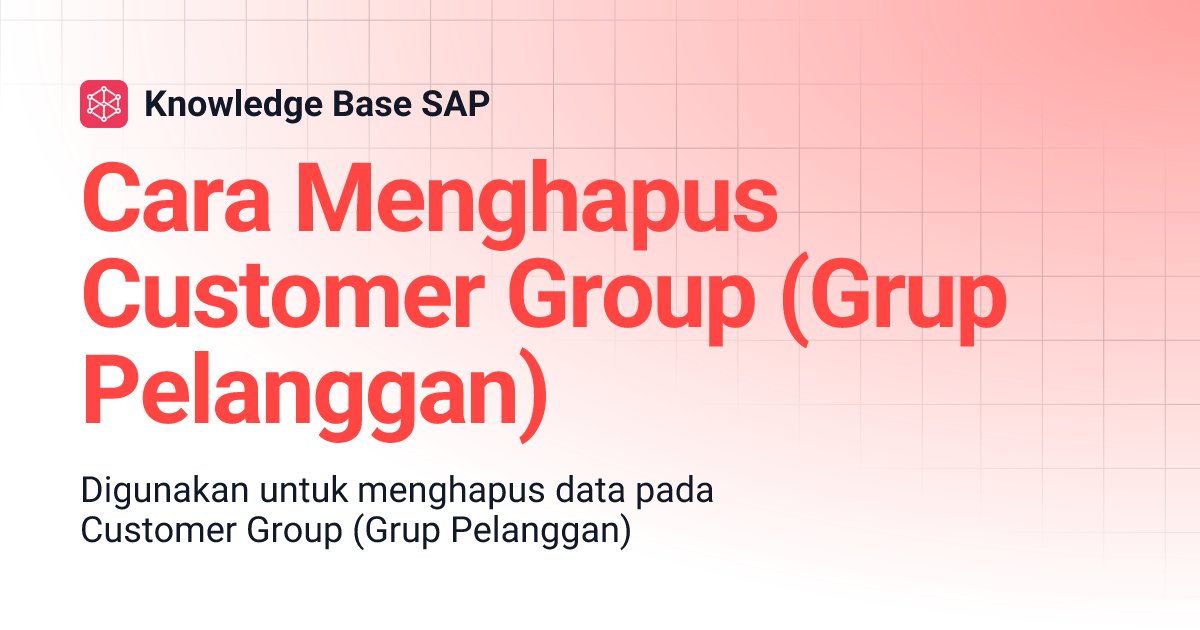 Knowledge Base SAP

Cara Menghapus Customer Group (Grup Pelanggan)

Digunakan untuk menghapus data pada Customer Group (Grup Pelanggan)